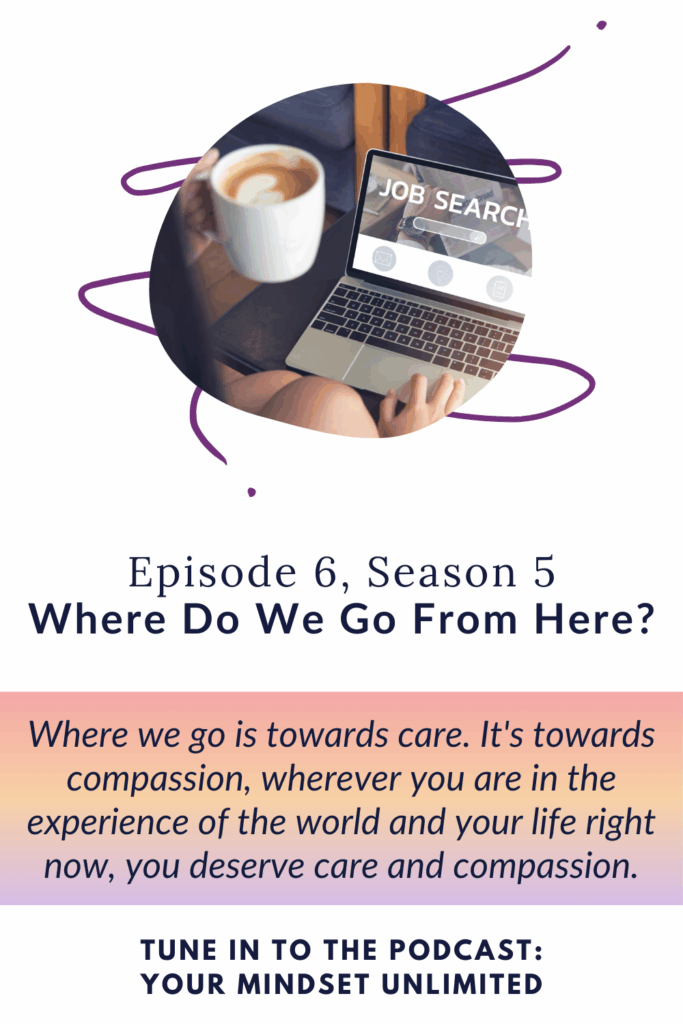 JOB SEARCH

Episode 6, Season 5
Where Do We Go From Here?

Where we go is towards care. It's towards compassion, wherever you are in the experience of the world and your life right now, you deserve care and compassion.

TUNE IN TO THE PODCAST:
YOUR MINDSET UNLIMITED